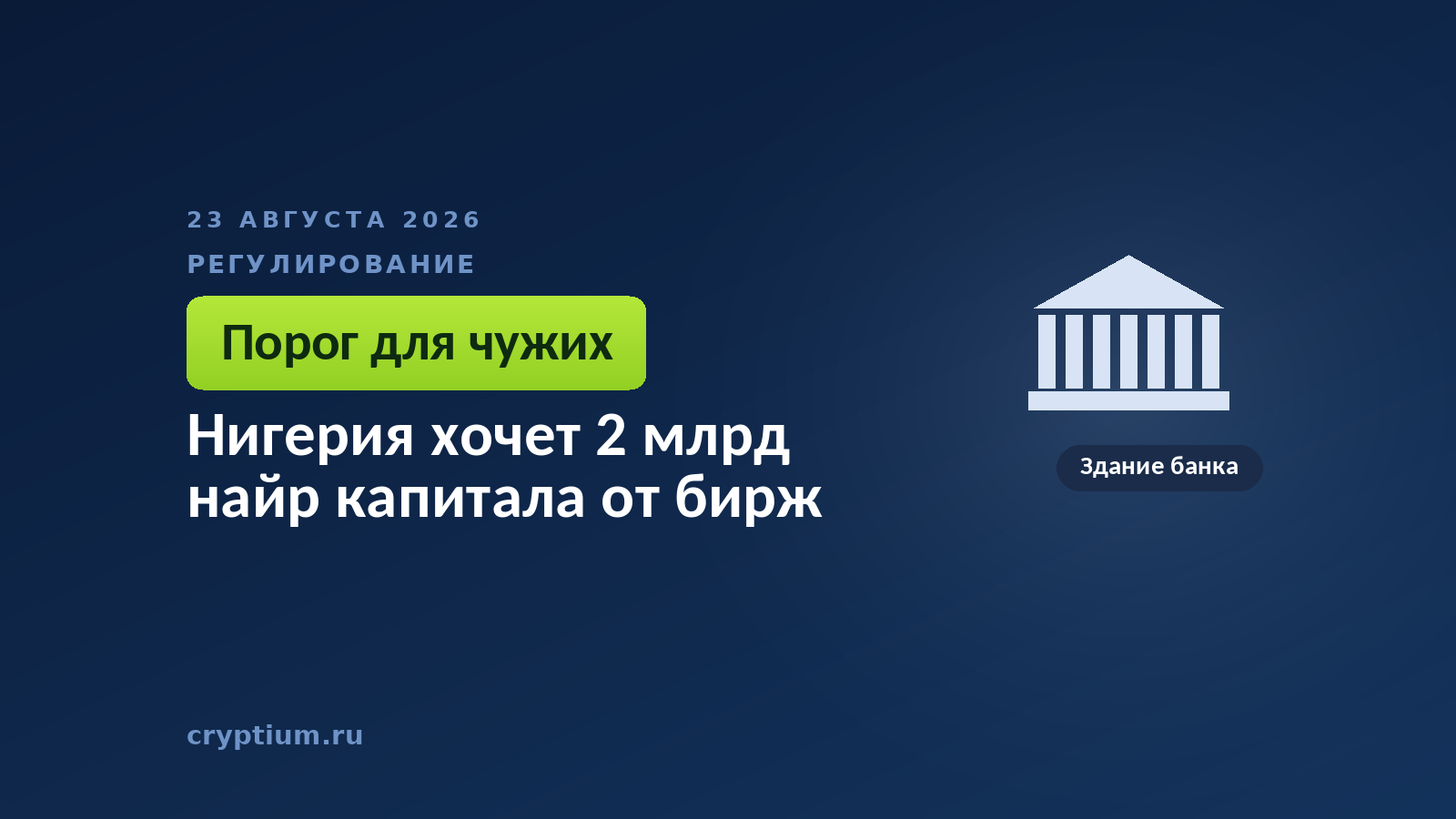 23 АВГУСТА 2026

РЕГУЛИРОВАНИЕ

Порог для чужих

Нигерия хочет 2 млрд найр капитала от бирж

Здание банка

cryptium.ru